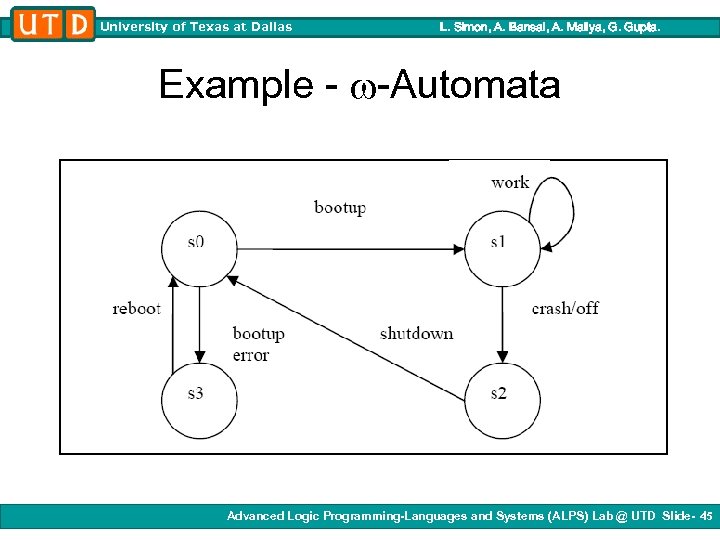 UTD University of Texas at Dallas L. Simon, A. Bansal, A. Mallya, G. Gupta.

Example - $\omega$-Automata

work

bootup

s0

s1

reboot

crash/off

bootup error

shutdown

s3

s2

Advanced Logic Programming-Languages and Systems (ALPS) Lab @ UTD Slide- 45